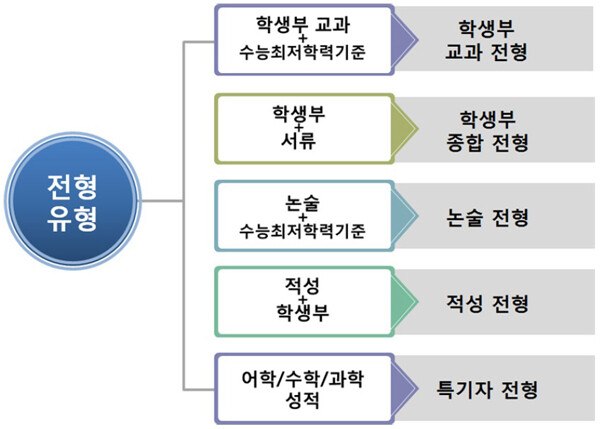 전형
유형

학생부 교과
+
수능최저학력기준

학생부
교과 전형

학생부
+
서류

학생부
종합 전형

논술
+
수능최저학력기준

논술 전형

적성
+
학생부

적성 전형

어학/수학/과학
성적

특기자 전형